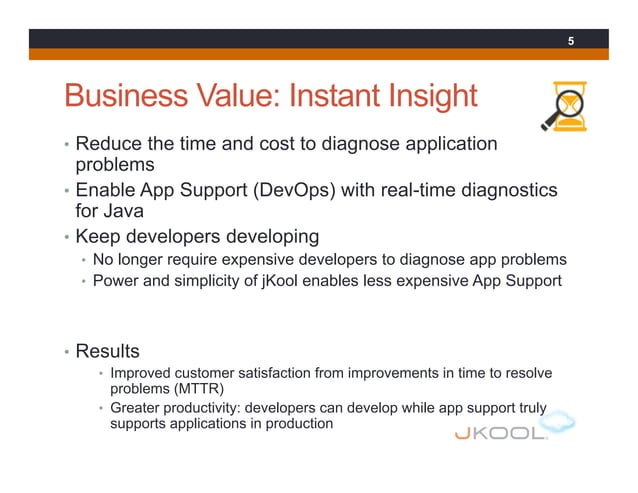 5

Business Value: Instant Insight

• Reduce the time and cost to diagnose application problems
• Enable App Support (DevOps) with real-time diagnostics for Java
• Keep developers developing
  • No longer require expensive developers to diagnose app problems
  • Power and simplicity of jKool enables less expensive App Support

• Results
  • Improved customer satisfaction from improvements in time to resolve problems (MTTR)
  • Greater productivity: developers can develop while app support truly supports applications in production

JKOOL